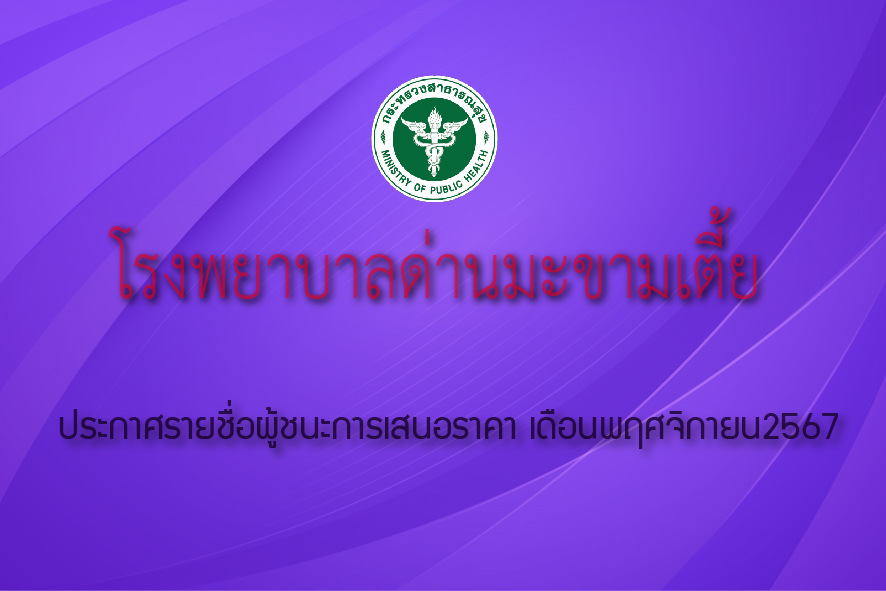 กระทรวงสาธารณสุข
MINISTRY OF PUBLIC HEALTH

โรงพยาบาลด่านมะขามเตี้ย

ประกาศรายชื่อผู้ชนะการเสนอราคา เดือนพฤศจิกายน2567